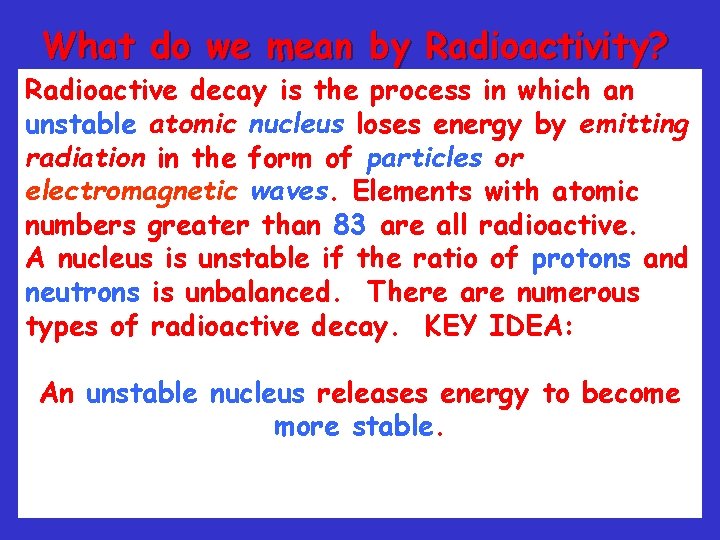 What do we mean by Radioactivity?

Radioactive decay is the process in which an unstable atomic nucleus loses energy by emitting radiation in the form of particles or electromagnetic waves. Elements with atomic numbers greater than 83 are all radioactive. A nucleus is unstable if the ratio of protons and neutrons is unbalanced. There are numerous types of radioactive decay. KEY IDEA:

An unstable nucleus releases energy to become more stable.